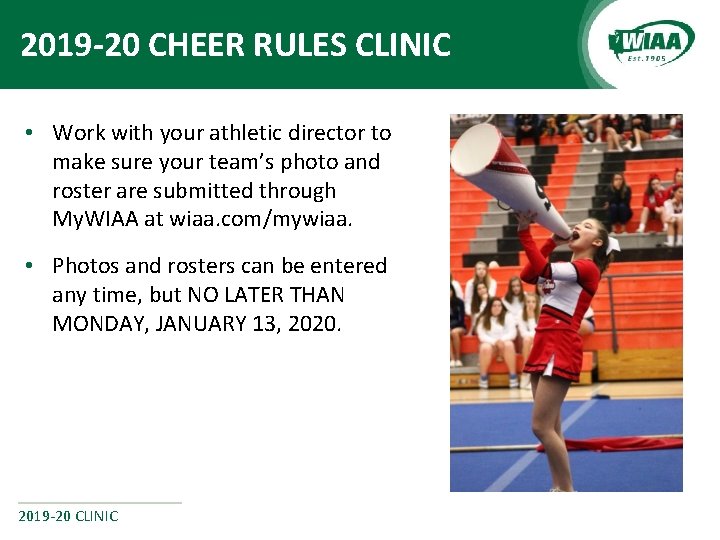 2019-20 CHEER RULES CLINIC

WIAA
Est. 1905

• Work with your athletic director to make sure your team's photo and roster are submitted through MyWIAA at wiaa.com/mywiaa.

• Photos and rosters can be entered any time, but NO LATER THAN MONDAY, JANUARY 13, 2020.

2019-20 CLINIC